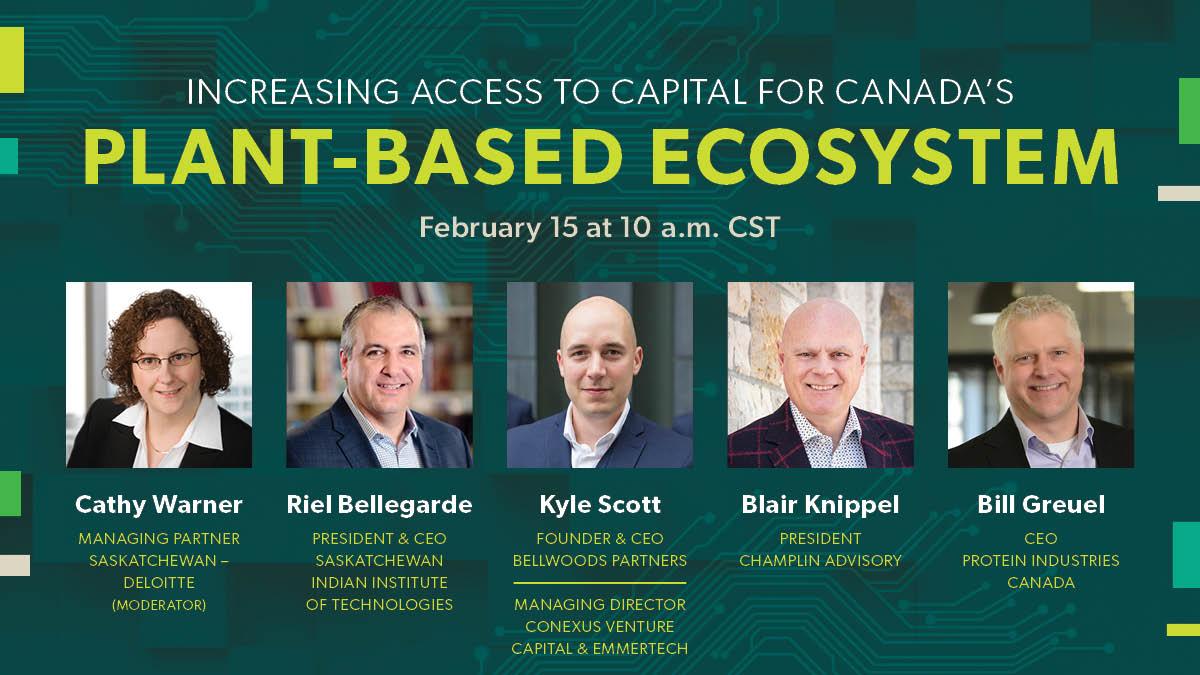 INCREASING ACCESS TO CAPITAL FOR CANADA'S
PLANT-BASED ECOSYSTEM

February 15 at 10 a.m. CST

Cathy Warner
MANAGING PARTNER SASKATCHEWAN – DELOITTE (MODERATOR)

Riel Bellegarde
PRESIDENT & CEO SASKATCHEWAN INDIAN INSTITUTE OF TECHNOLOGIES

Kyle Scott
FOUNDER & CEO BELLWOODS PARTNERS

MANAGING DIRECTOR CONEXUS VENTURE CAPITAL & EMMERTECH

Blair Knippel
PRESIDENT CHAMPLIN ADVISORY

Bill Greuel
CEO PROTEIN INDUSTRIES CANADA